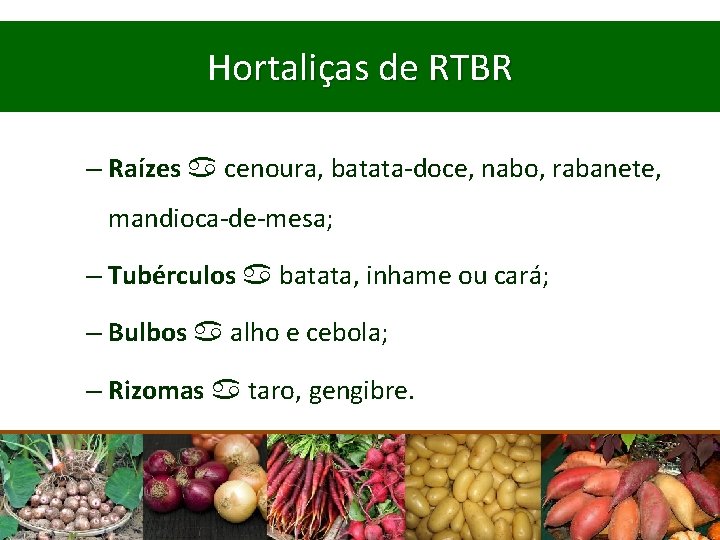 Hortaliças de RTBR

– **Raízes** ♋ cenoura, batata-doce, nabo, rabanete, mandioca-de-mesa;

– **Tubérculos** ♋ batata, inhame ou cará;

– **Bulbos** ♋ alho e cebola;

– **Rizomas** ♋ taro, gengibre.